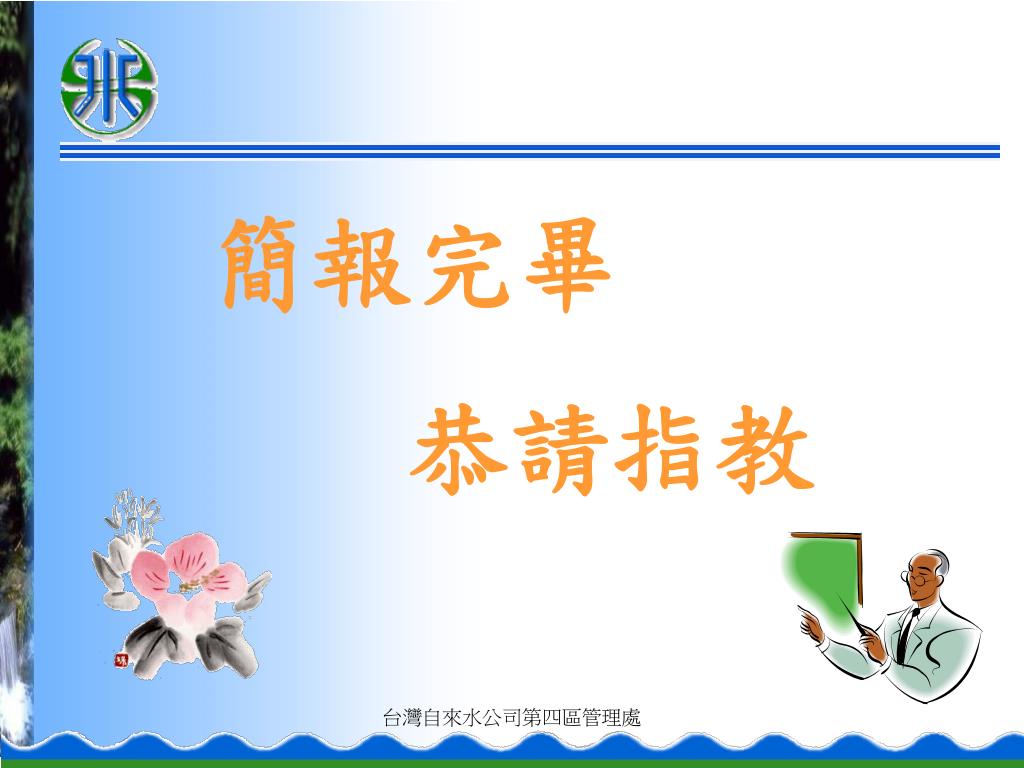 簡報完畢

恭請指教

台灣自來水公司第四區管理處